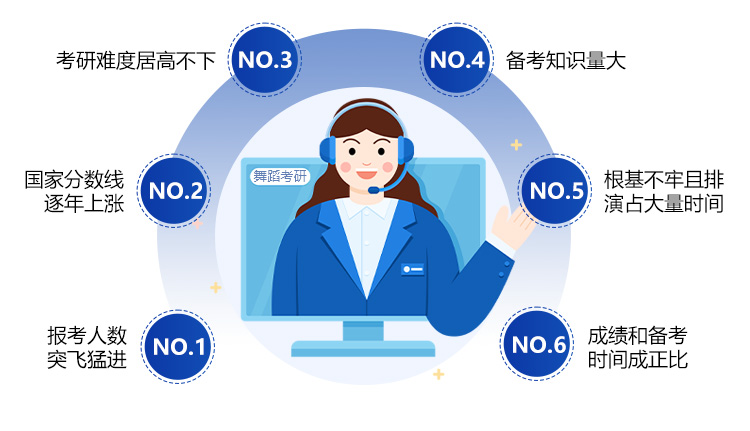 考研难度居高不下 NO.3

NO.4 备考知识量大

国家分数线逐年上涨 NO.2

舞蹈考研

NO.5 根基不牢且排演占大量时间

报考人数突飞猛进 NO.1

NO.6 成绩和备考时间成正比